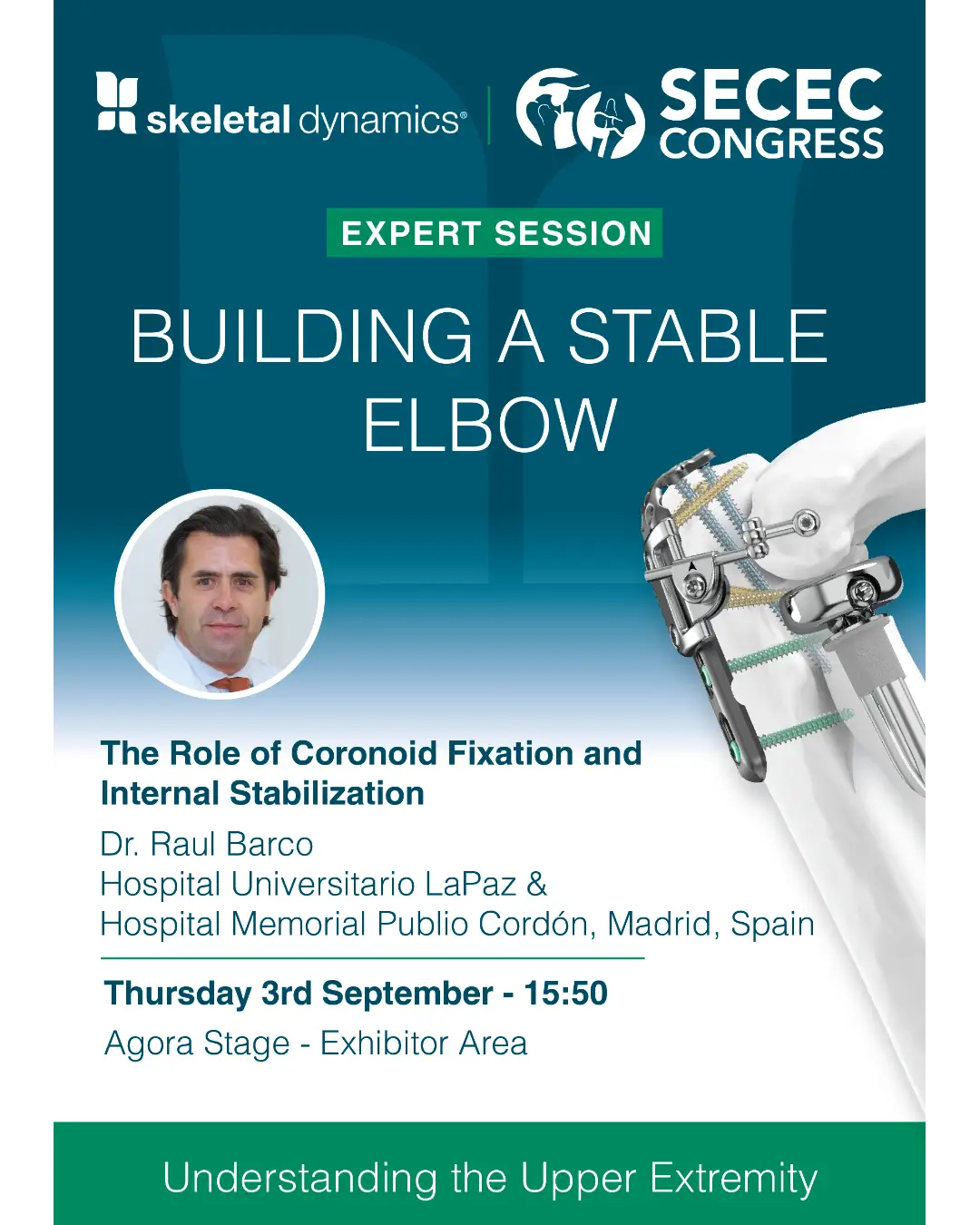 skeletal dynamics®

SECEC CONGRESS

EXPERT SESSION

BUILDING A STABLE ELBOW

The Role of Coronoid Fixation and Internal Stabilization

Dr. Raul Barco
Hospital Universitario LaPaz &
Hospital Memorial Publio Cordón, Madrid, Spain

Thursday 3rd September - 15:50
Agora Stage - Exhibitor Area

Understanding the Upper Extremity